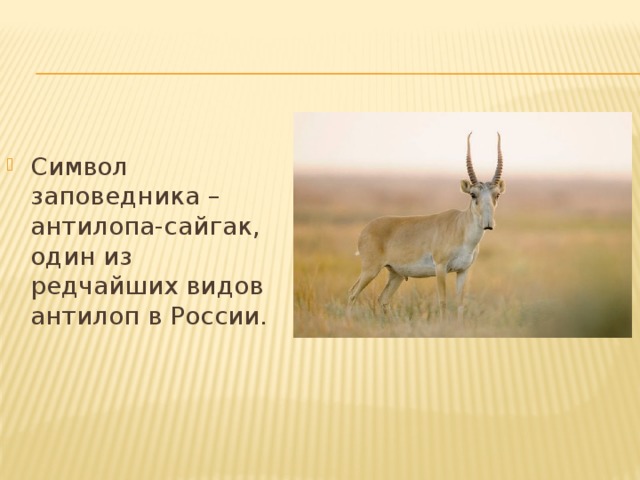 Символ заповедника – антилопа-сайгак, один из редчайших видов антилоп в России.